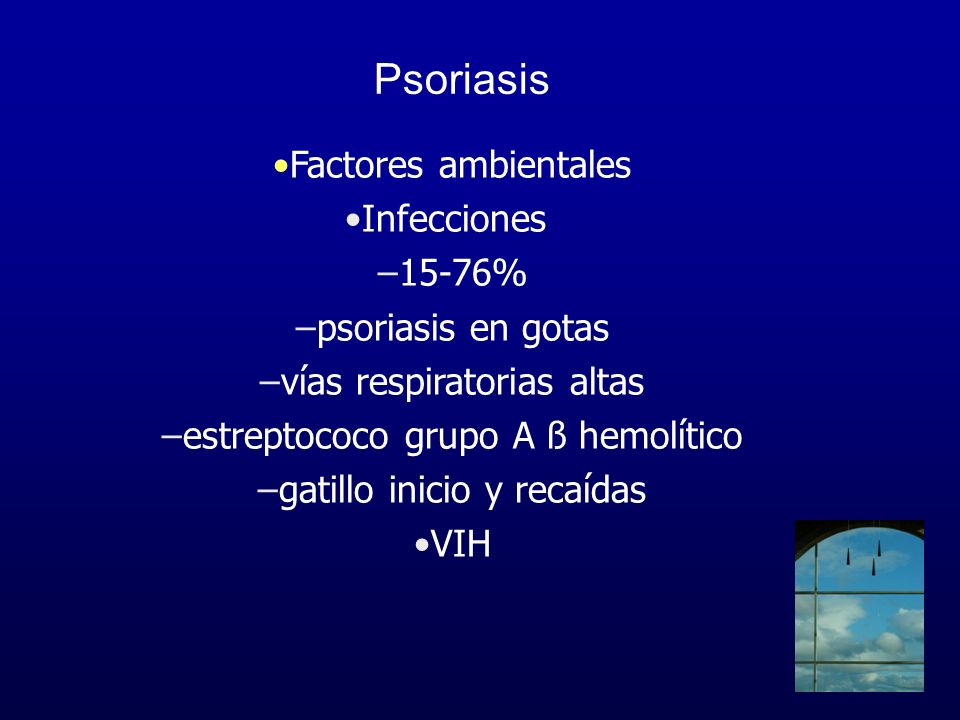 Psoriasis

•Factores ambientales

•Infecciones

–15-76%

–psoriasis en gotas

–vías respiratorias altas

–estreptococo grupo A ß hemolítico

–gatillo inicio y recaídas

•VIH